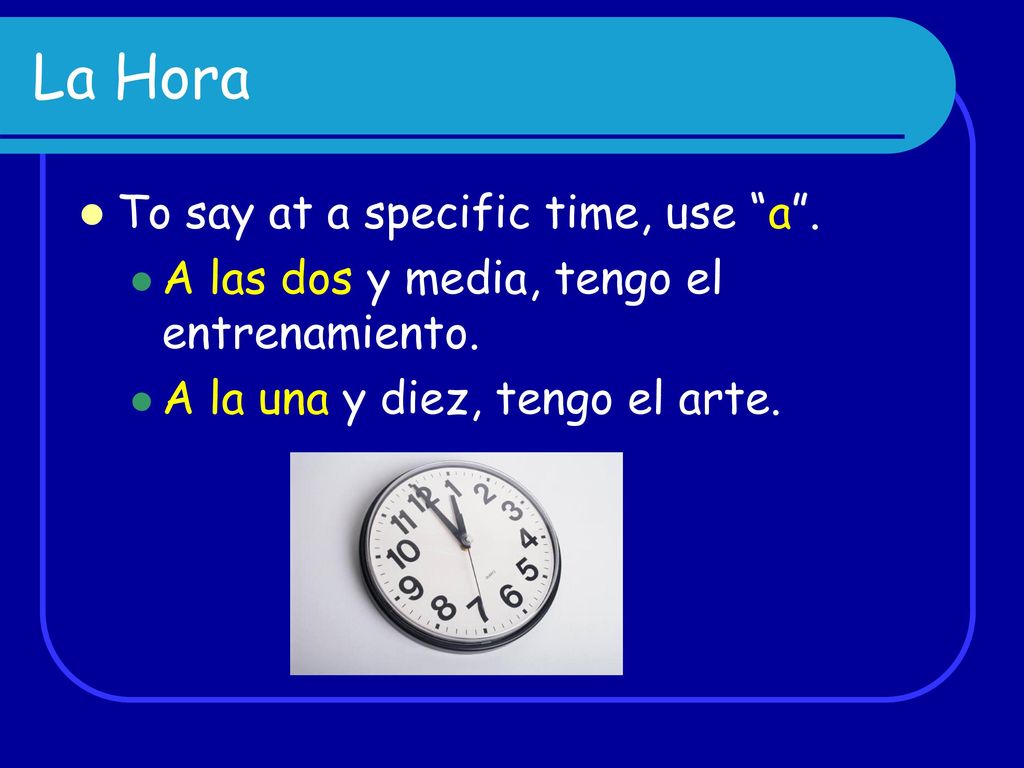 La Hora

To say at a specific time, use “a”.

A las dos y media, tengo el entrenamiento.

A la una y diez, tengo el arte.

12 1 2 3 4 5 6 7 8 9 10 11